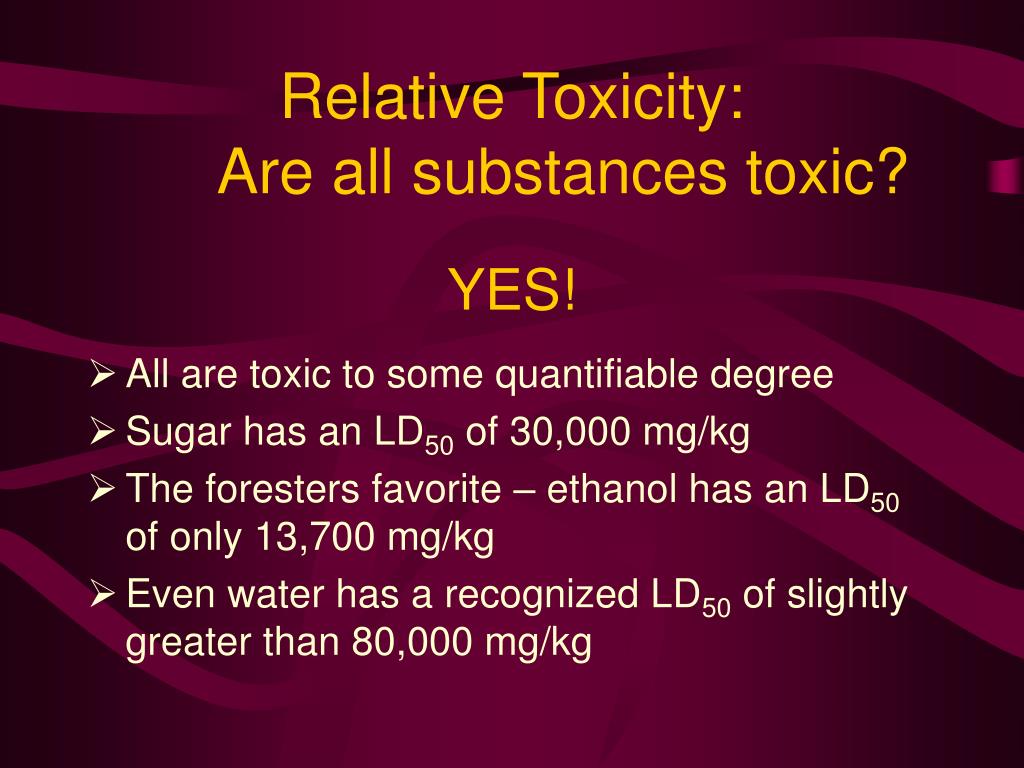 Relative Toxicity:
Are all substances toxic?

YES!

➢ All are toxic to some quantifiable degree
➢ Sugar has an $LD_{50}$ of 30,000 mg/kg
➢ The foresters favorite – ethanol has an $LD_{50}$ of only 13,700 mg/kg
➢ Even water has a recognized $LD_{50}$ of slightly greater than 80,000 mg/kg